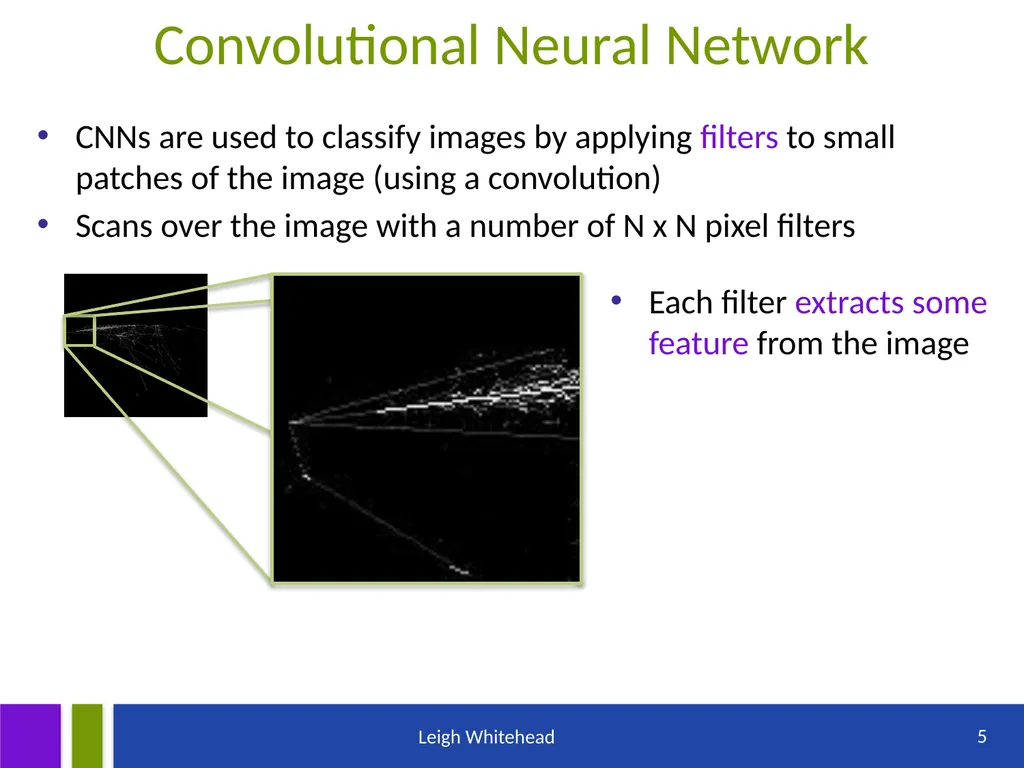 Convolutional Neural Network

• CNNs are used to classify images by applying filters to small patches of the image (using a convolution)
• Scans over the image with a number of N x N pixel filters

• Each filter extracts some feature from the image

Leigh Whitehead

5